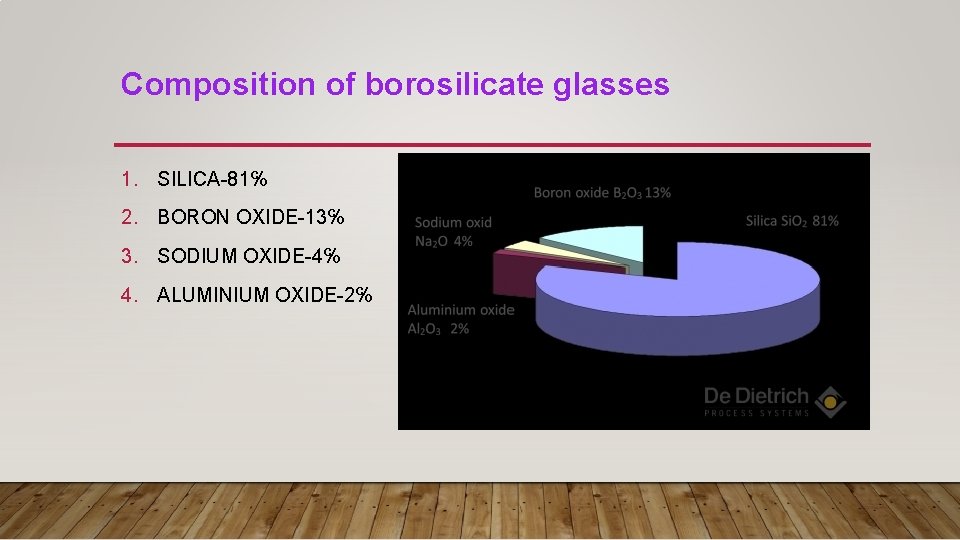 Composition of borosilicate glasses

1. SILICA-81%
2. BORON OXIDE-13%
3. SODIUM OXIDE-4%
4. ALUMINIUM OXIDE-2%

Boron oxide $B_2O_3$ 13%

Sodium oxid $Na_2O$ 4%

Silica $SiO_2$ 81%

Aluminium oxide $Al_2O_3$ 2%

De Dietrich
PROCESS SYSTEMS